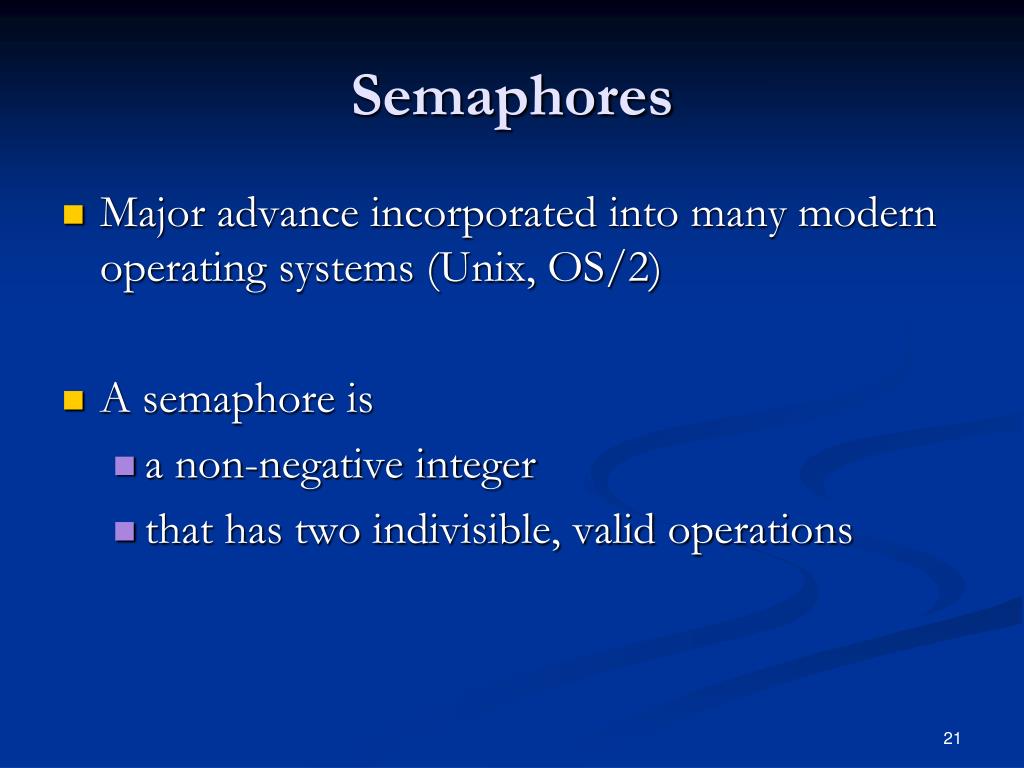 Semaphores

Major advance incorporated into many modern operating systems (Unix, OS/2)

A semaphore is

a non-negative integer

that has two indivisible, valid operations

21